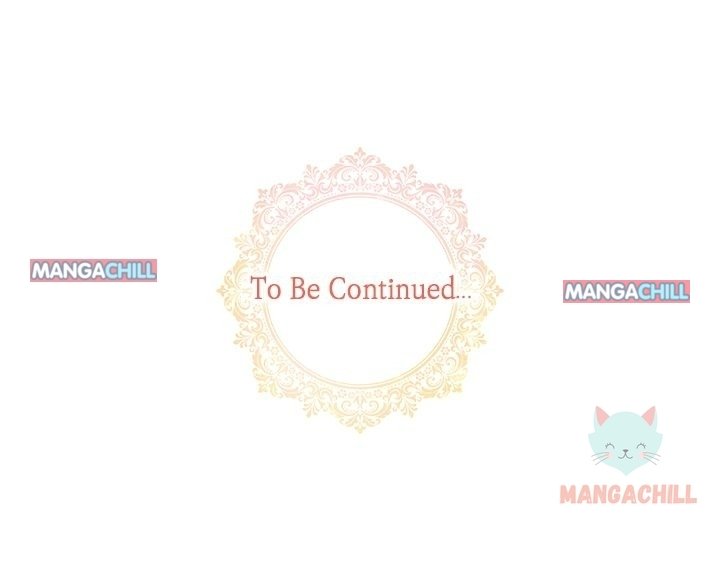 MANGACHILL

To Be Continued...

MANGACHILL

MANGACHILL